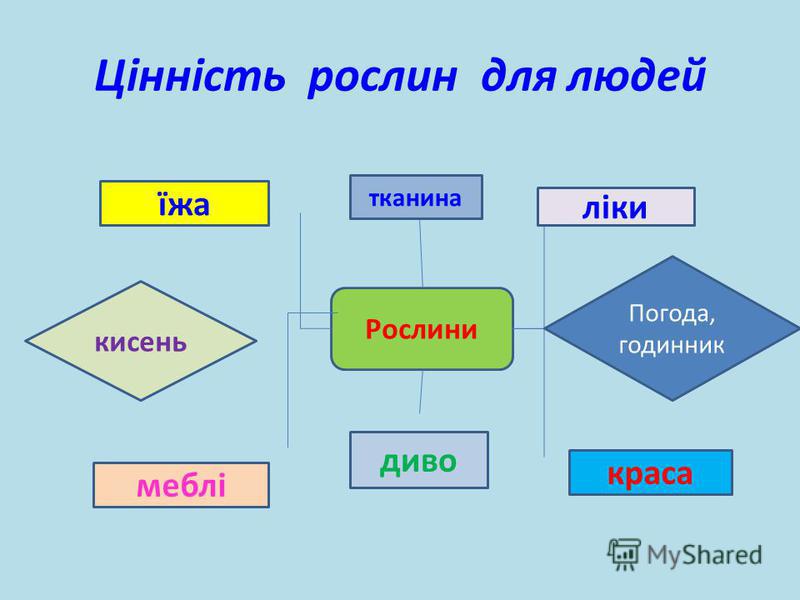 Цінність рослин для людей

їжа

тканина

ліки

кисень

Рослини

Погода, годинник

меблі

диво

краса

MyShared